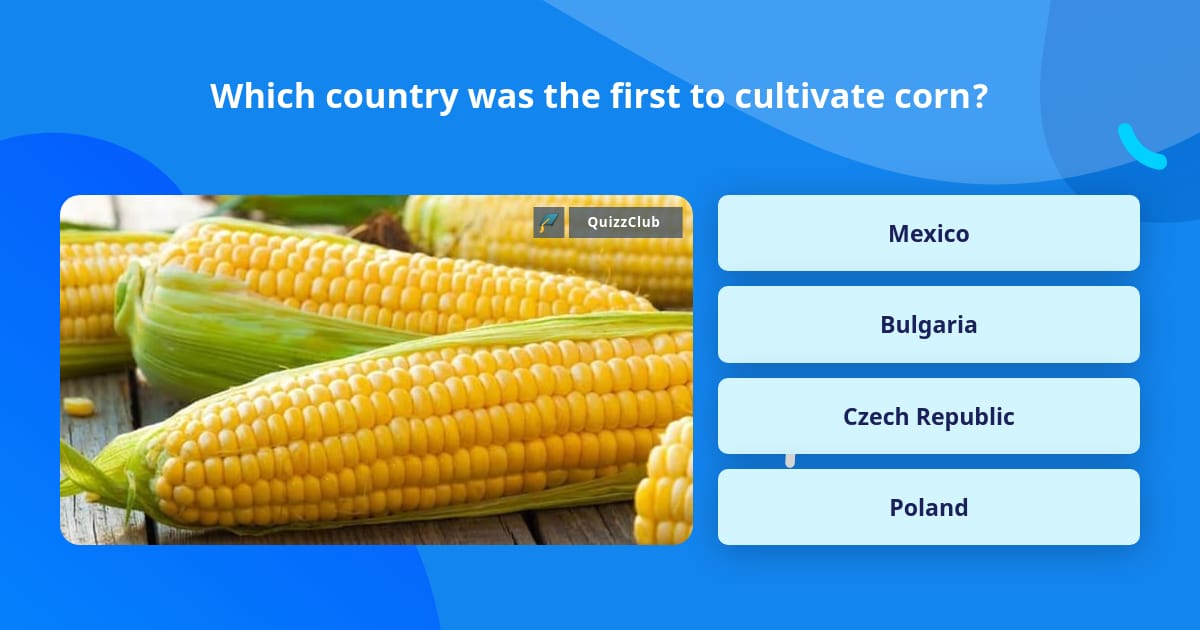 Which country was the first to cultivate corn?

QuizzClub

Mexico

Bulgaria

Czech Republic

Poland